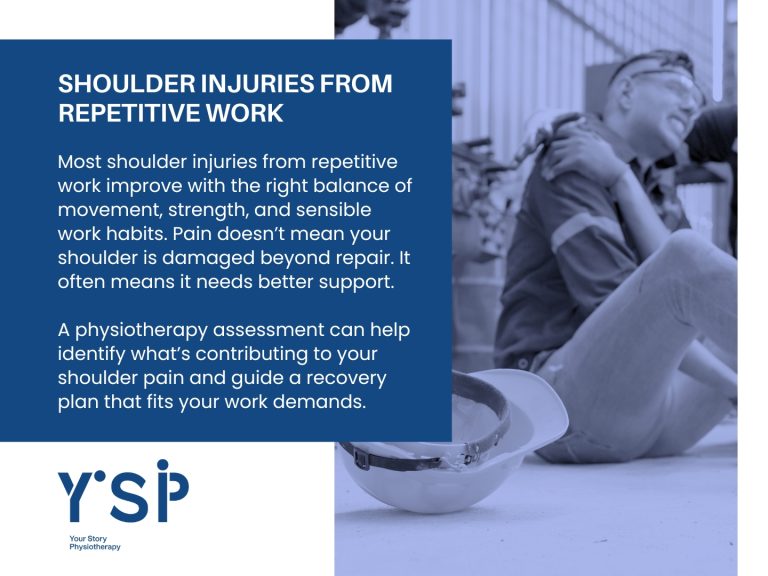 SHOULDER INJURIES FROM REPETITIVE WORK

Most shoulder injuries from repetitive work improve with the right balance of movement, strength, and sensible work habits. Pain doesn't mean your shoulder is damaged beyond repair. It often means it needs better support.

A physiotherapy assessment can help identify what's contributing to your shoulder pain and guide a recovery plan that fits your work demands.

YSP

Your Story Physiotherapy